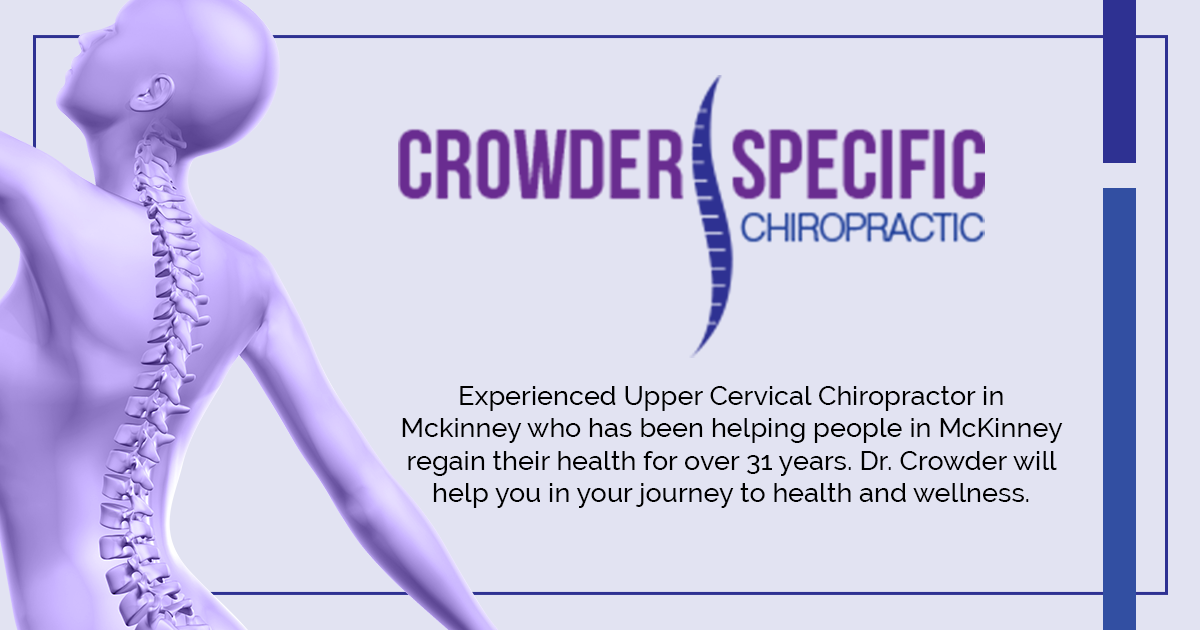 CROWDER SPECIFIC
CHIROPRACTIC

Experienced Upper Cervical Chiropractor in Mckinney who has been helping people in McKinney regain their health for over 31 years. Dr. Crowder will help you in your journey to health and wellness.